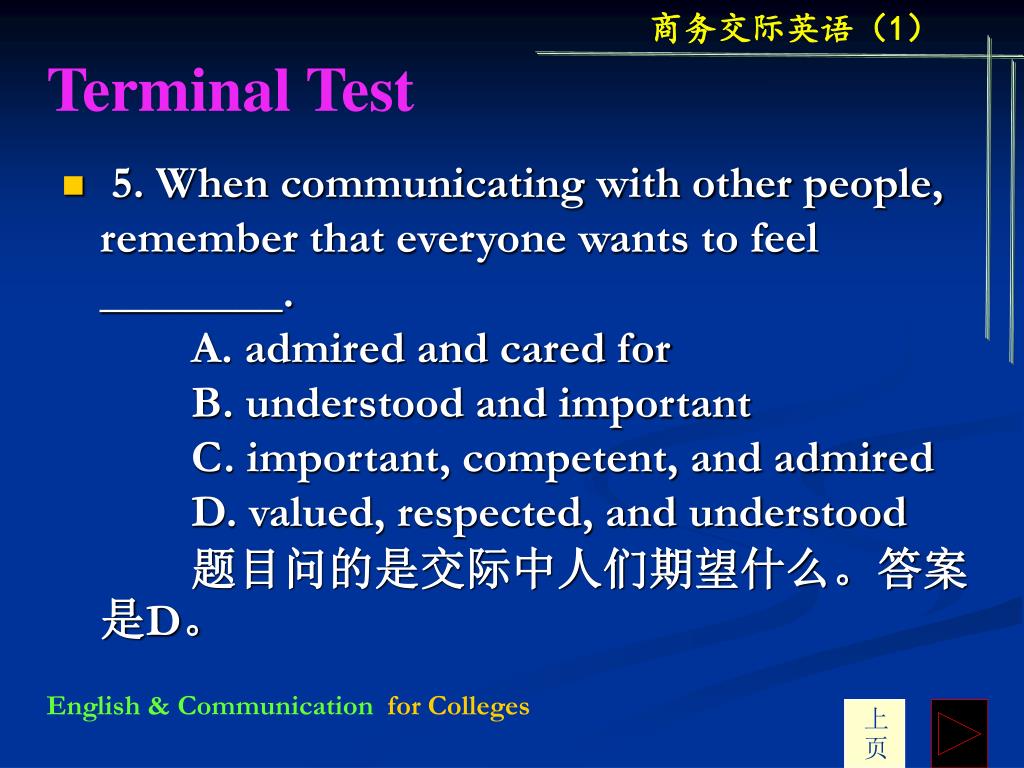 商务交际英语（1）

Terminal Test

5. When communicating with other people, remember that everyone wants to feel ________.

A. admired and cared for
B. understood and important
C. important, competent, and admired
D. valued, respected, and understood

题目问的是交际中人们期望什么。答案是D。

English & Communication for Colleges

上页